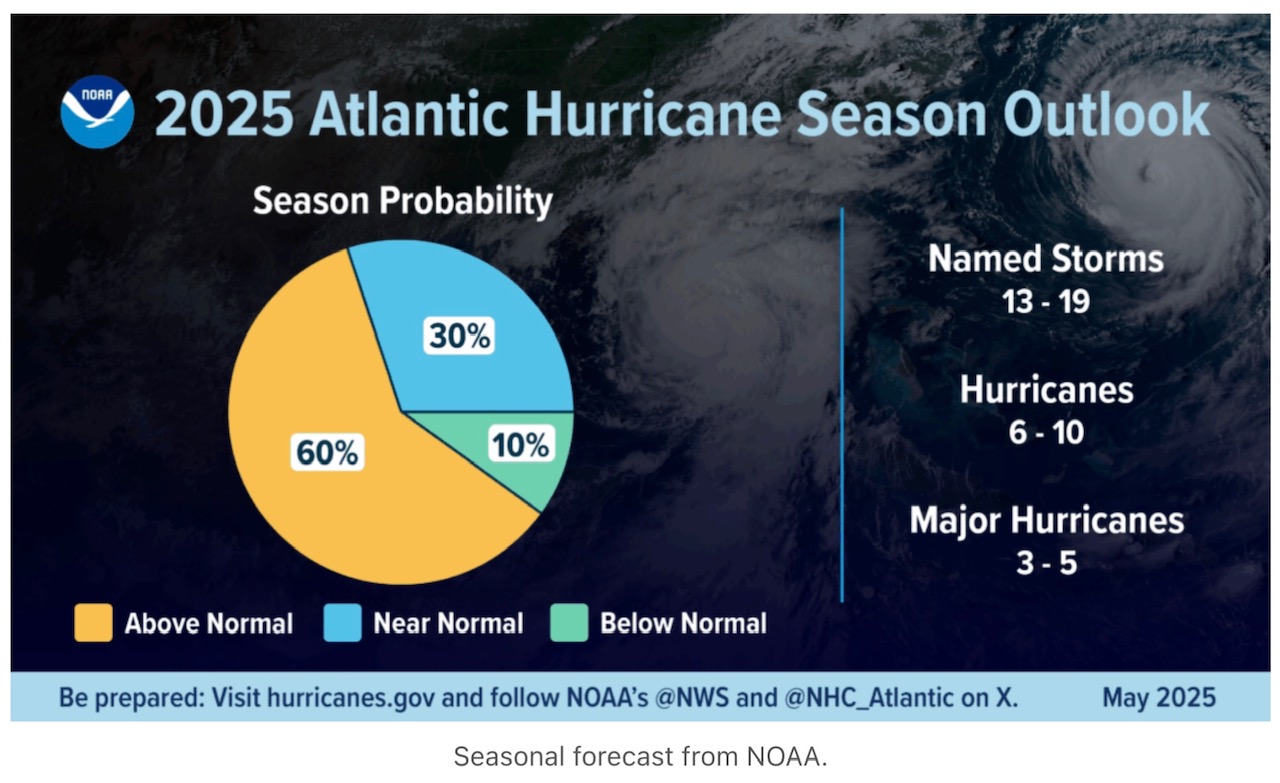 NOAA

2025 Atlantic Hurricane Season Outlook

Season Probability

30%

60%

10%

Above Normal  Near Normal  Below Normal

Named Storms
13 - 19

Hurricanes
6 - 10

Major Hurricanes
3 - 5

Be prepared: Visit hurricanes.gov and follow NOAA's @NWS and @NHC_Atlantic on X.  May 2025

Seasonal forecast from NOAA.